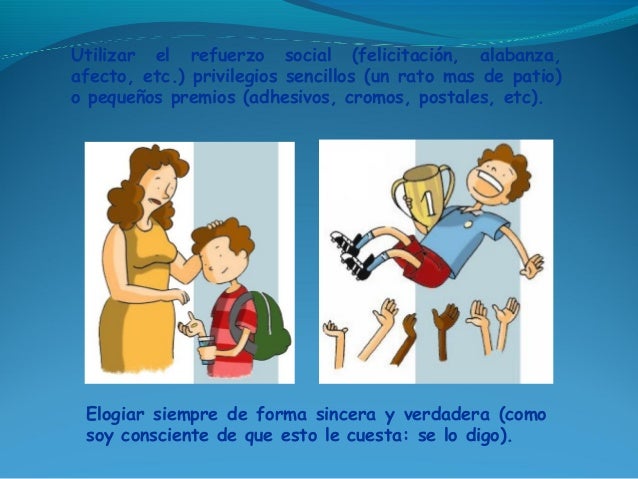 Utilizar el refuerzo social (felicitación, alabanza, afecto, etc.) privilegios sencillos (un rato mas de patio) o pequeños premios (adhesivos, cromos, postales, etc).

1

Elogiar siempre de forma sincera y verdadera (como soy consciente de que esto le cuesta: se lo digo).